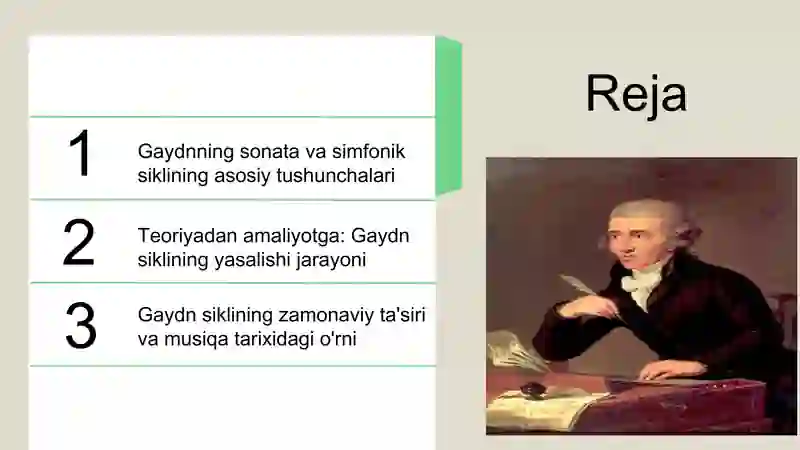 Reja

1 Gaydnning sonata va simfonik siklining asosiy tushunchalari

2 Teoriyadan amaliyotga: Gaydn siklining yasalishi jarayoni

3 Gaydn siklining zamonaviy ta'siri va musiqa tarixidagi o'rni